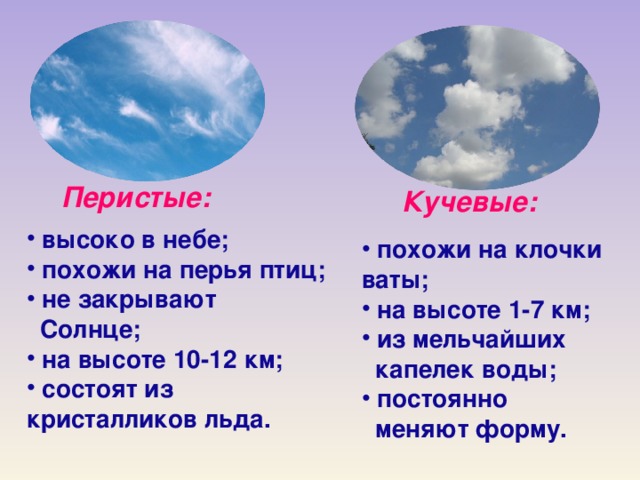 Перистые:

• высоко в небе;
• похожи на перья птиц;
• не закрывают Солнце;
• на высоте 10-12 км;
• состоят из кристалликов льда.

Кучевые:

• похожи на клочки ваты;
• на высоте 1-7 км;
• из мельчайших капелек воды;
• постоянно меняют форму.